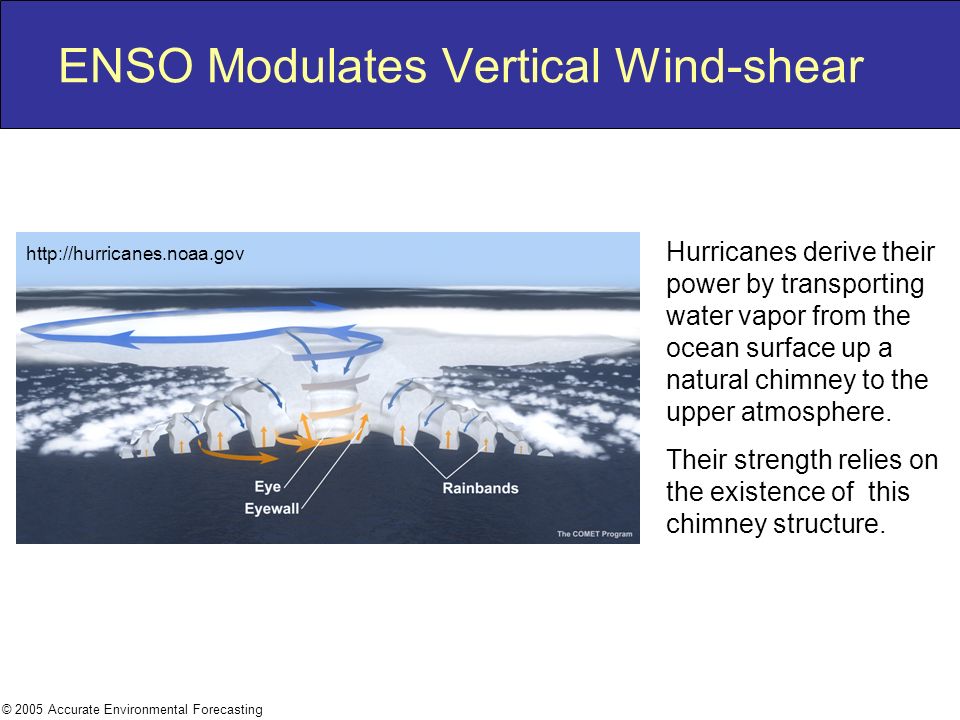 ENSO Modulates Vertical Wind-shear

http://hurricanes.noaa.gov

Eye
Eyewall
Rainbands
The COMET Program

Hurricanes derive their power by transporting water vapor from the ocean surface up a natural chimney to the upper atmosphere.

Their strength relies on the existence of  this chimney structure.

© 2005 Accurate Environmental Forecasting